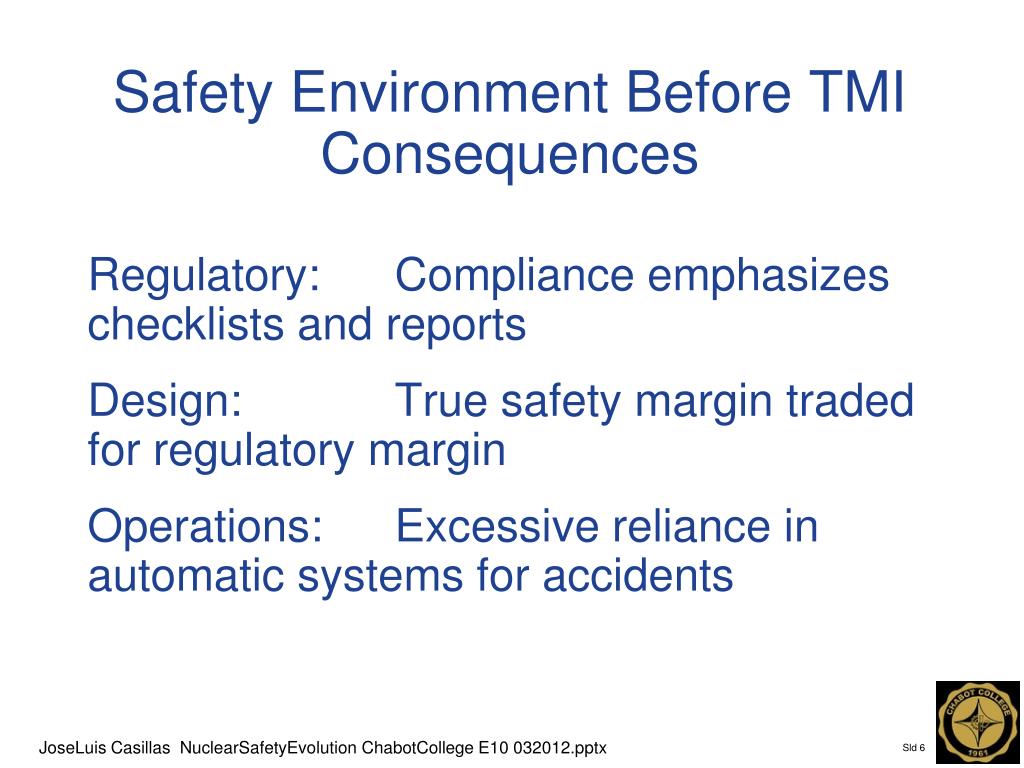 Safety Environment Before TMI Consequences

Regulatory: Compliance emphasizes checklists and reports

Design: True safety margin traded for regulatory margin

Operations: Excessive reliance in automatic systems for accidents

JoseLuis Casillas NuclearSafetyEvolution ChabotCollege E10 032012.pptx

Sld 6

CHABOT COLLEGE

1961